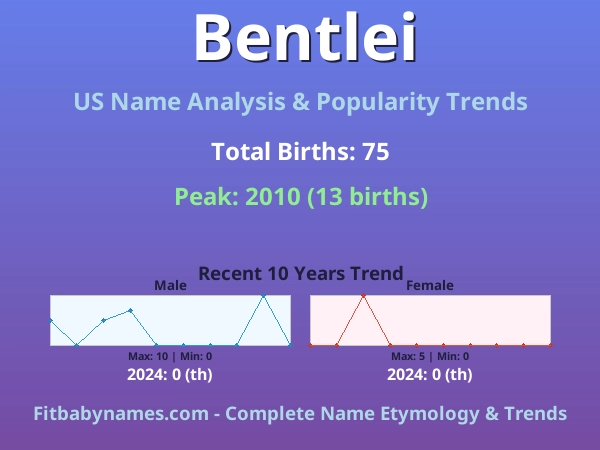 Bentlei

US Name Analysis & Popularity Trends

Total Births: 75

Peak: 2010 (13 births)

Recent 10 Years Trend

Male

Max: 10 | Min: 0

2024: 0 (th)

Female

Max: 5 | Min: 0

2024: 0 (th)

Fitbabynames.com - Complete Name Etymology & Trends